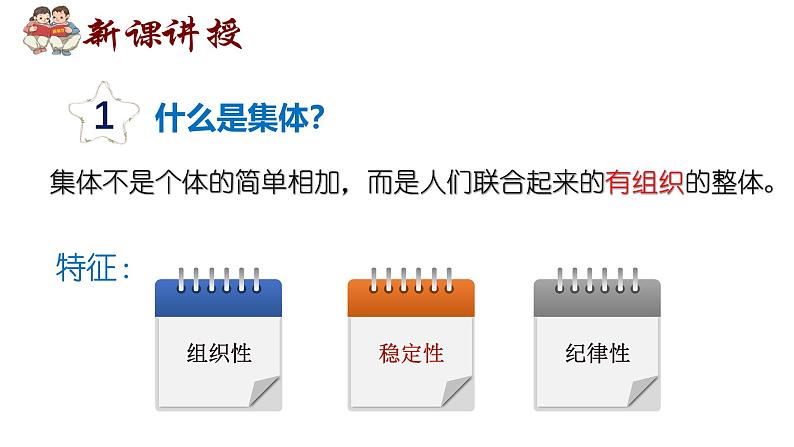 新课讲授

1 什么是集体？

集体不是个体的简单相加，而是人们联合起来的有组织的整体。

特征：

组织性

稳定性

纪律性